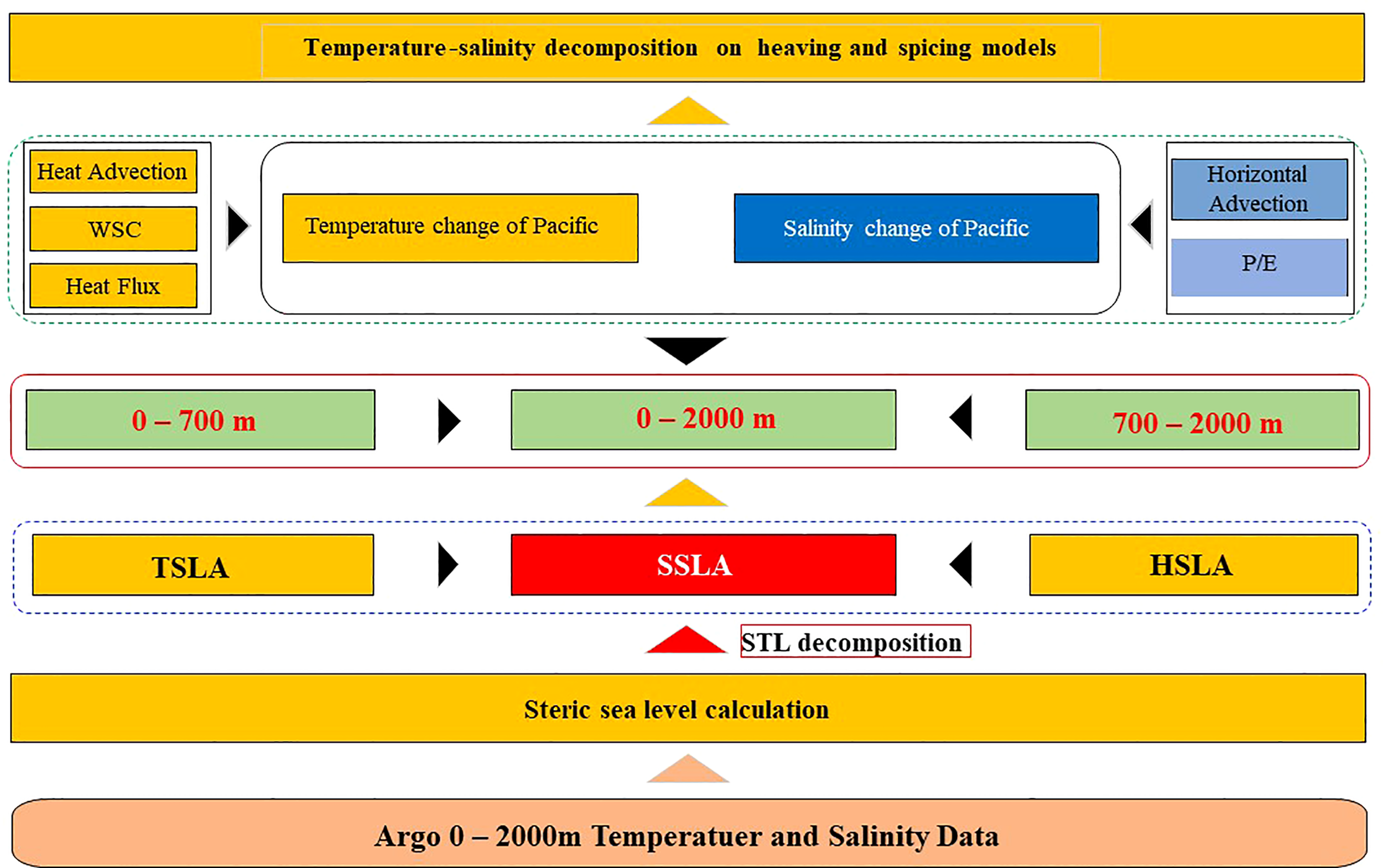 Temperature-salinity decomposition on heaving and spicing models

Heat Advection

WSC

Heat Flux

Temperature change of Pacific

Salinity change of Pacific

Horizontal Advection

P/E

0 – 700 m

0 – 2000 m

700 – 2000 m

TSLA

SSLA

HSLA

STL decomposition

Steric sea level calculation

Argo 0 – 2000m Temperatuer and Salinity Data